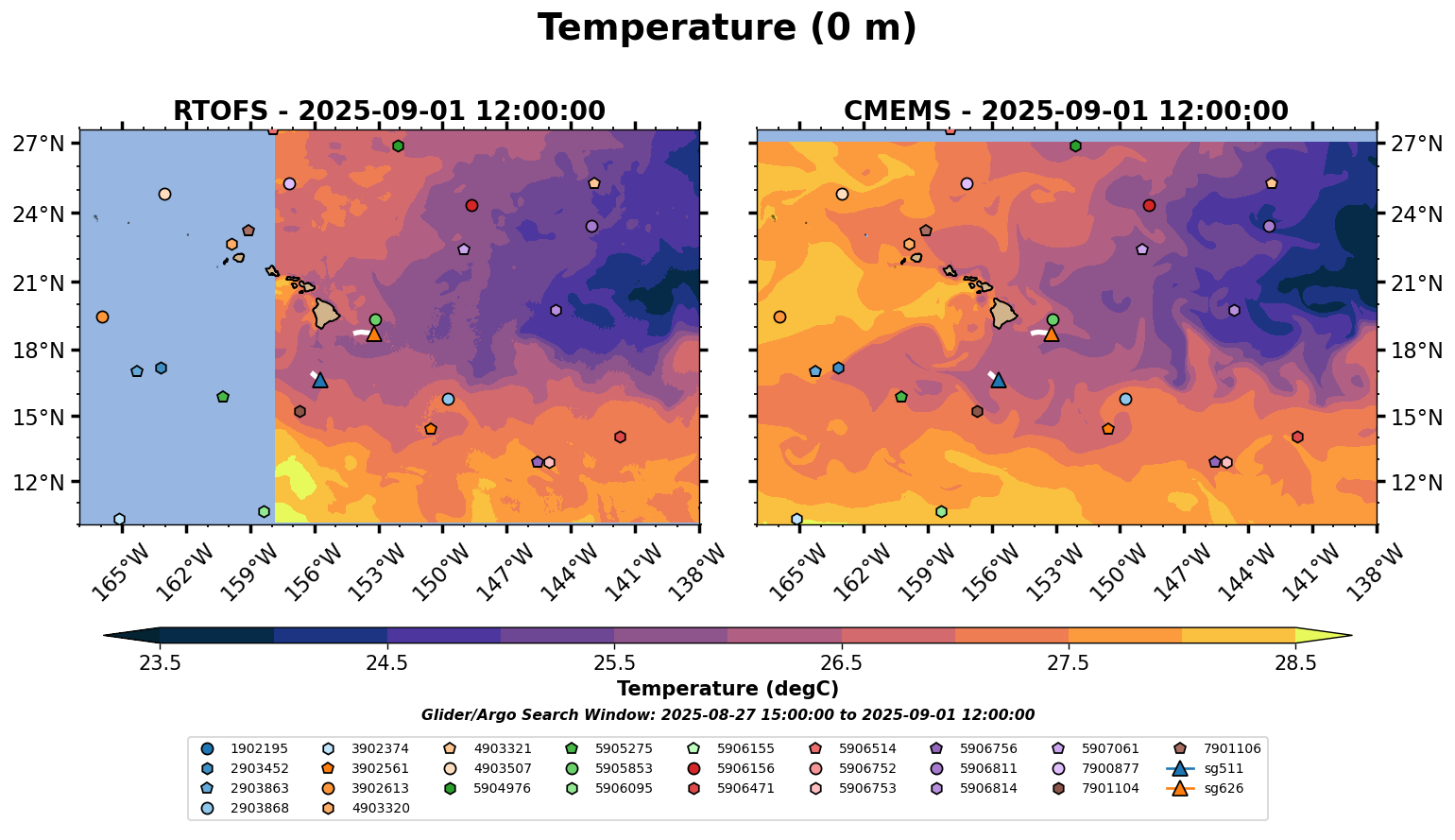 Temperature (0 m)

RTOFS - 2025-09-01 12:00:00

27°N
24°N
21°N
18°N
15°N
12°N

165°W 162°W 159°W 156°W 153°W 150°W 147°W 144°W 141°W 138°W

CMEMS - 2025-09-01 12:00:00

27°N
24°N
21°N
18°N
15°N
12°N

165°W 162°W 159°W 156°W 153°W 150°W 147°W 144°W 141°W 138°W

23.5 24.5 25.5 26.5 27.5 28.5

Temperature (degC)

Glider/Argo Search Window: 2025-08-27 15:00:00 to 2025-09-01 12:00:00

1902195
2903452
2903863
2903868
3902374
3902561
3902613
4903320
4903321
4903507
5904976
5905275
5905853
5906095
5906155
5906156
5906471
5906514
5906752
5906753
5906756
5906811
5906814
5907061
7900877
7901104
7901106
sg511
sg626